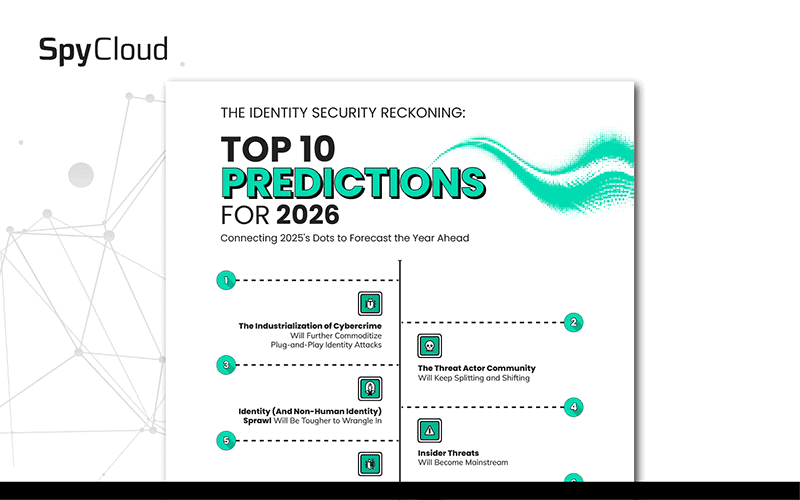 SpyCloud

THE IDENTITY SECURITY RECKONING:

TOP 10 PREDICTIONS FOR 2026

Connecting 2025's Dots to Forecast the Year Ahead

1

The Industrialization of Cybercrime Will Further Commoditize Plug-and-Play Identity Attacks

2

The Threat Actor Community Will Keep Splitting and Shifting

3

Identity (And Non-Human Identity) Sprawl Will Be Tougher to Wrangle In

4

Insider Threats Will Become Mainstream

5